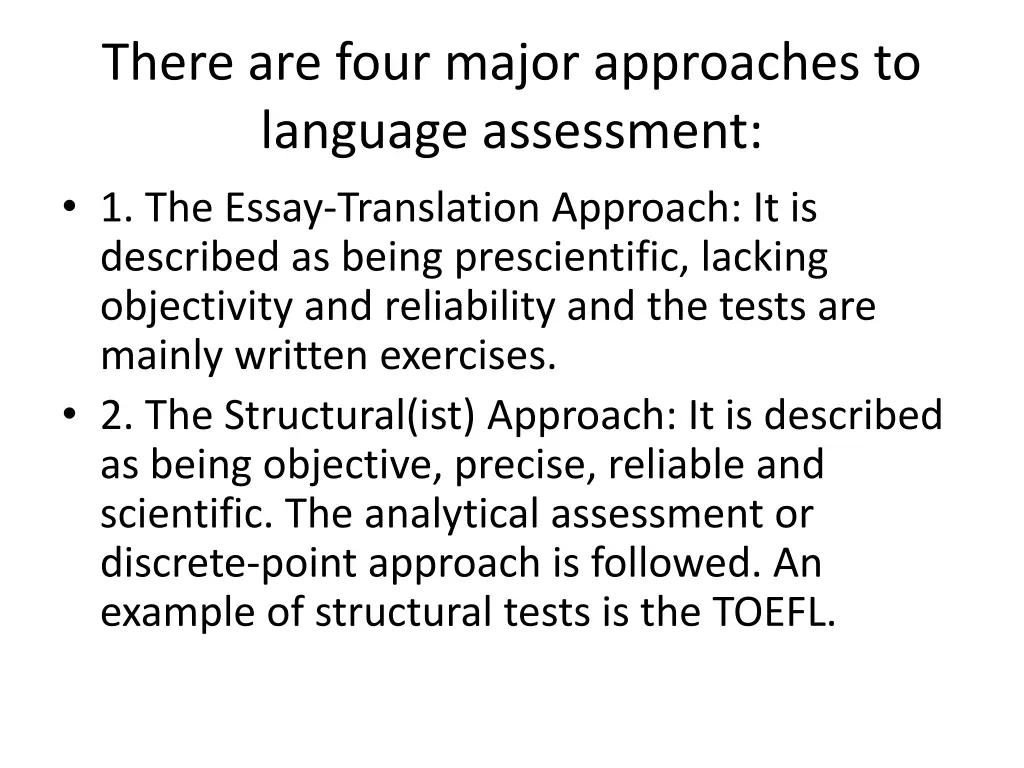 There are four major approaches to language assessment:

• 1. The Essay-Translation Approach: It is described as being prescientific, lacking objectivity and reliability and the tests are mainly written exercises.
• 2. The Structural(ist) Approach: It is described as being objective, precise, reliable and scientific. The analytical assessment or discrete-point approach is followed. An example of structural tests is the TOEFL.